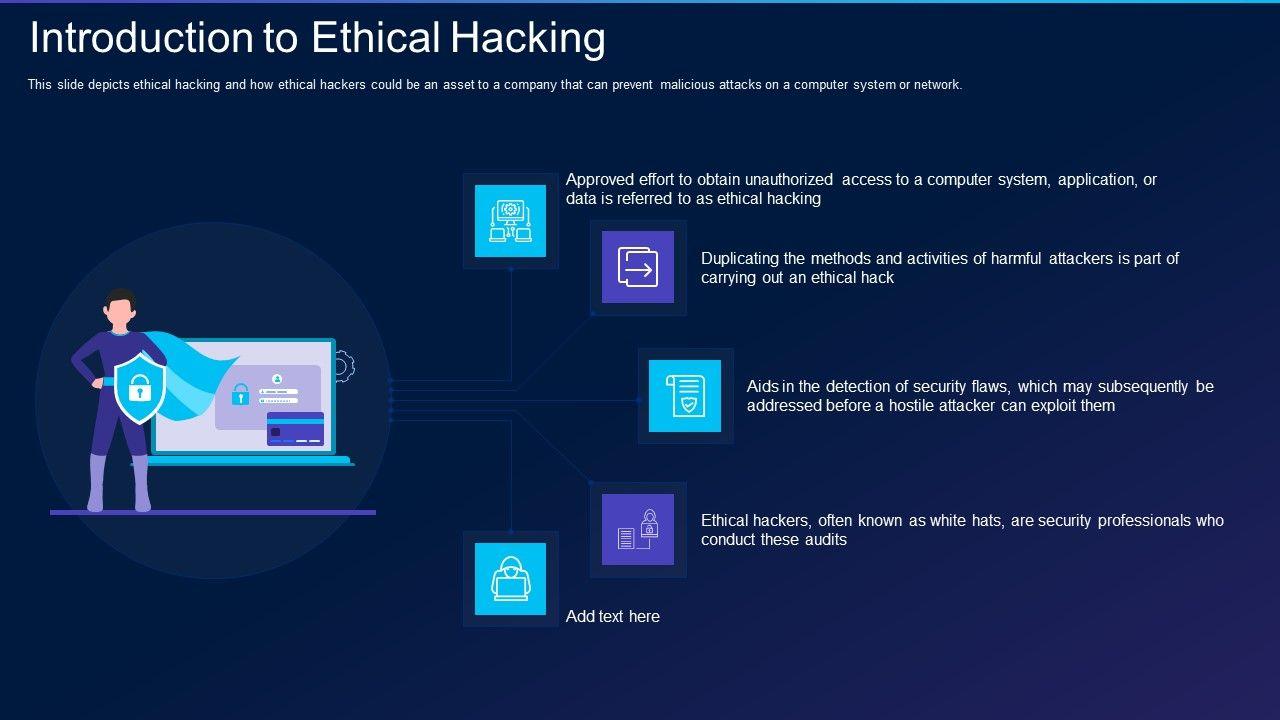 Introduction to Ethical Hacking

This slide depicts ethical hacking and how ethical hackers could be an asset to a company that can prevent malicious attacks on a computer system or network.

Approved effort to obtain unauthorized access to a computer system, application, or data is referred to as ethical hacking

Duplicating the methods and activities of harmful attackers is part of carrying out an ethical hack

Aids in the detection of security flaws, which may subsequently be addressed before a hostile attacker can exploit them

Ethical hackers, often known as white hats, are security professionals who conduct these audits

Add text here